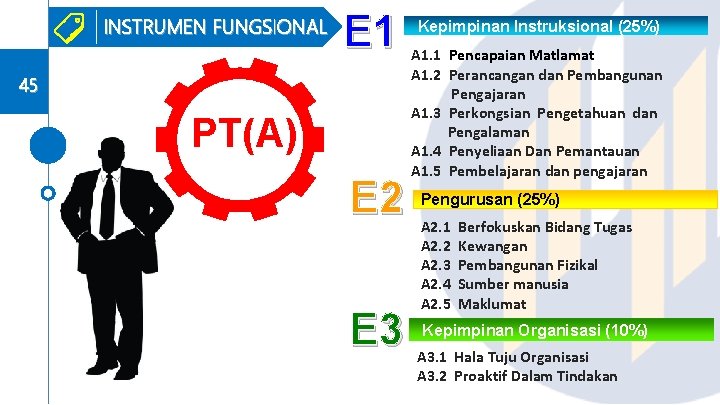 INSTRUMEN FUNGSIONAL

45

PT(A)

E1 Kepimpinan Instruksional (25%)

A1.1 Pencapaian Matlamat
A1.2 Perancangan dan Pembangunan Pengajaran
A1.3 Perkongsian Pengetahuan dan Pengalaman
A1.4 Penyeliaan Dan Pemantauan
A1.5 Pembelajaran dan pengajaran

E2 Pengurusan (25%)

A2.1 Berfokuskan Bidang Tugas
A2.2 Kewangan
A2.3 Pembangunan Fizikal
A2.4 Sumber manusia
A2.5 Maklumat

E3 Kepimpinan Organisasi (10%)

A3.1 Hala Tuju Organisasi
A3.2 Proaktif Dalam Tindakan